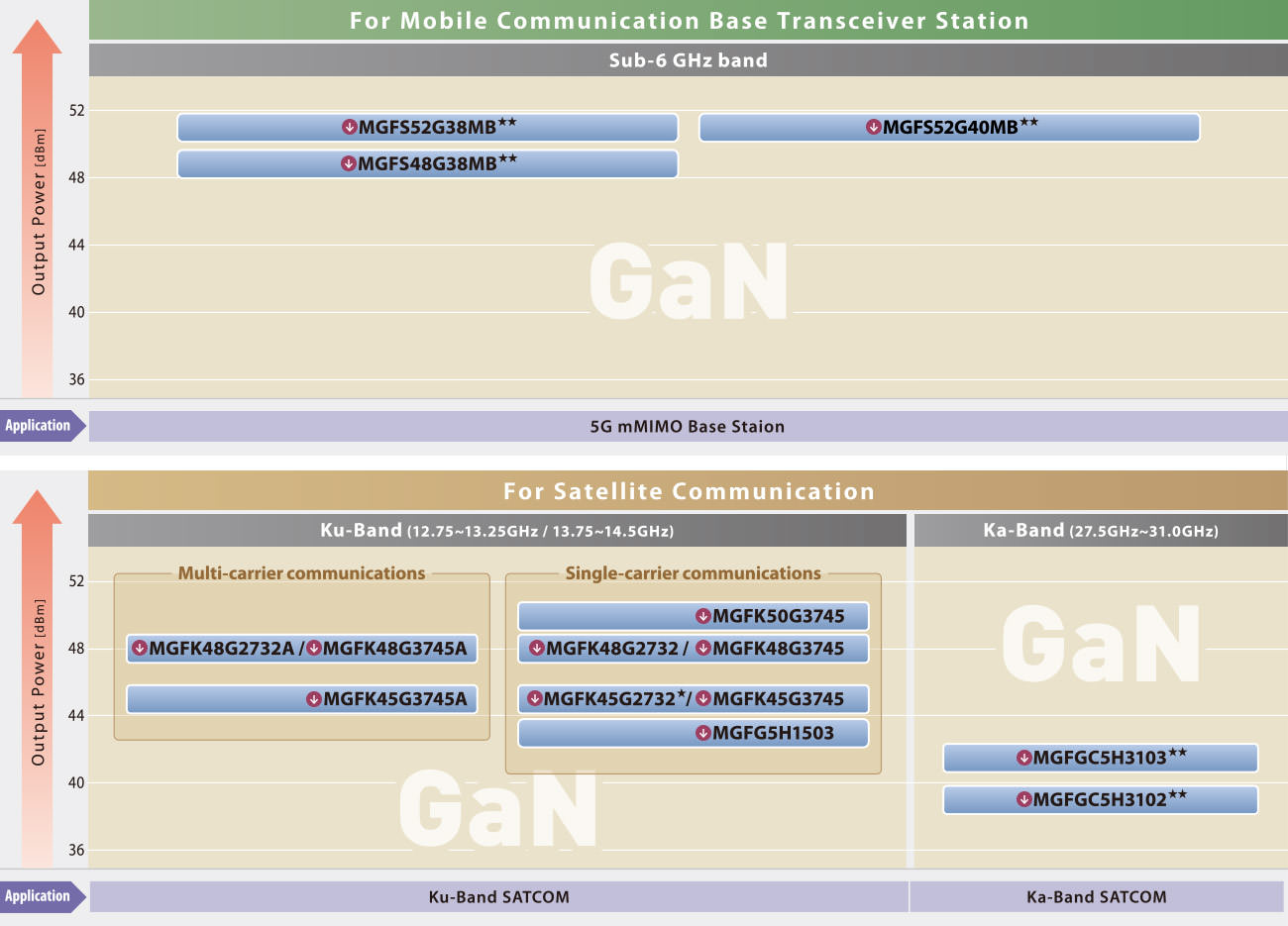 For Mobile Communication Base Transceiver Station

Sub-6 GHz band

Output Power [dBm]

52
48
44
40
36

MGFS52G38MB★★
MGFS52G40MB★★
MGFS48G38MB★★

GaN

Application
5G mMIMO Base Staion

For Satellite Communication

Ku-Band (12.75~13.25GHz / 13.75~14.5GHz)
Ka-Band (27.5GHz~31.0GHz)

Output Power [dBm]

52
48
44
40
36

Multi-carrier communications
MGFK48G2732A / MGFK48G3745A
MGFK45G3745A

Single-carrier communications
MGFK50G3745
MGFK48G2732 / MGFK48G3745
MGFK45G2732★/ MGFK45G3745
MGFG5H1503

GaN

GaN

MGFGC5H3103★★
MGFGC5H3102★★

Application
Ku-Band SATCOM
Ka-Band SATCOM